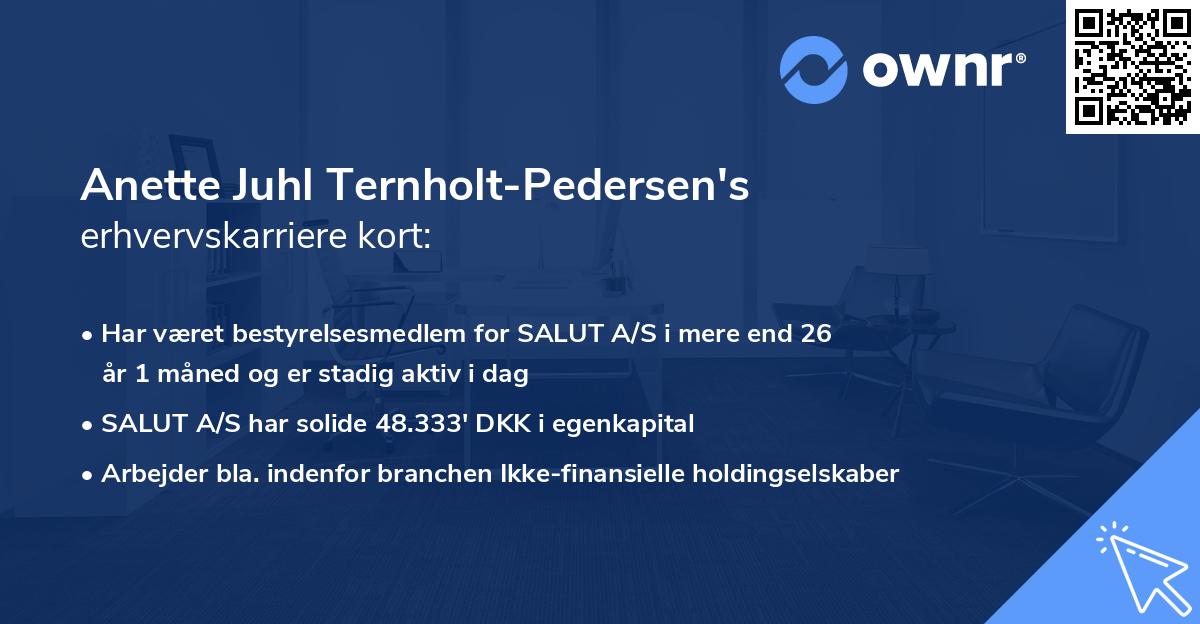 ownr®

Anette Juhl Ternholt-Pedersen's
erhvervskarriere kort:

• Har været bestyrelsesmedlem for SALUT A/S i mere end 26 år 1 måned og er stadig aktiv i dag
• SALUT A/S har solide 48.333' DKK i egenkapital
• Arbejder bla. indenfor branchen Ikke-finansielle holdingselskaber